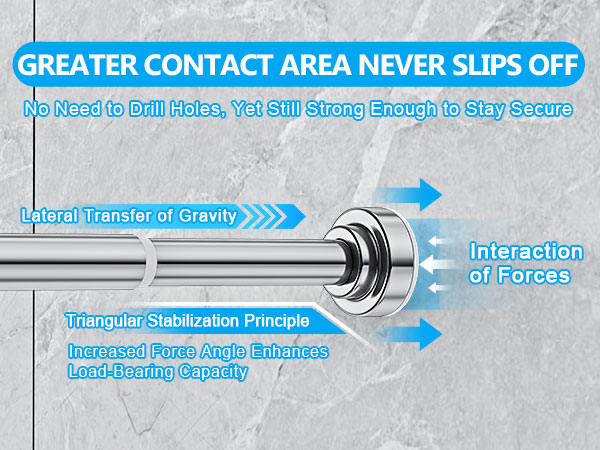 GREATER CONTACT AREA NEVER SLIPS OFF

No Need to Drill Holes, Yet Still Strong Enough to Stay Secure

Lateral Transfer of Gravity

Interaction of Forces

Triangular Stabilization Principle

Increased Force Angle Enhances Load-Bearing Capacity